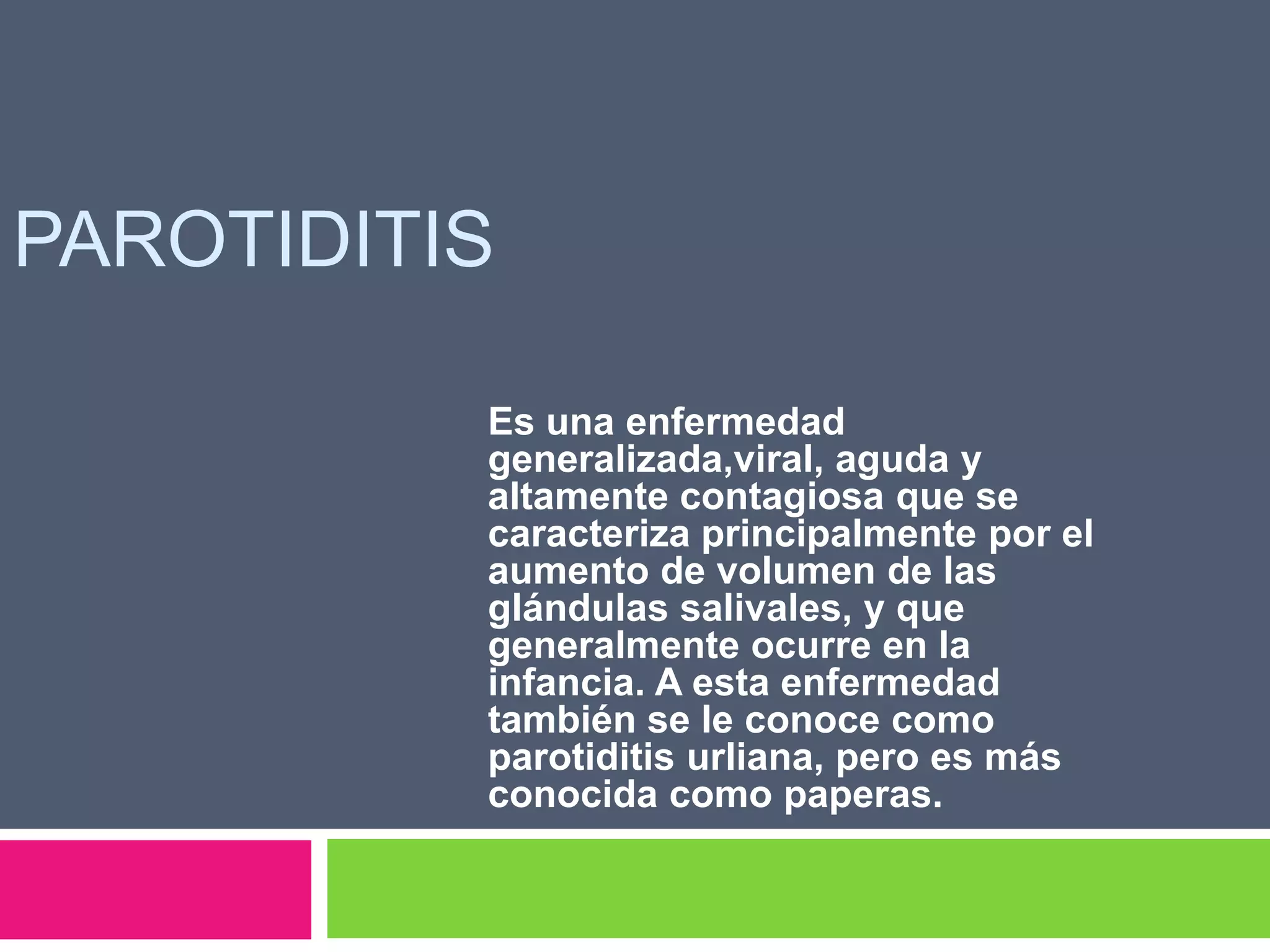 PAROTIDITIS

Es una enfermedad generalizada,viral, aguda y altamente contagiosa que se caracteriza principalmente por el aumento de volumen de las glándulas salivales, y que generalmente ocurre en la infancia. A esta enfermedad también se le conoce como parotiditis urliana, pero es más conocida como paperas.